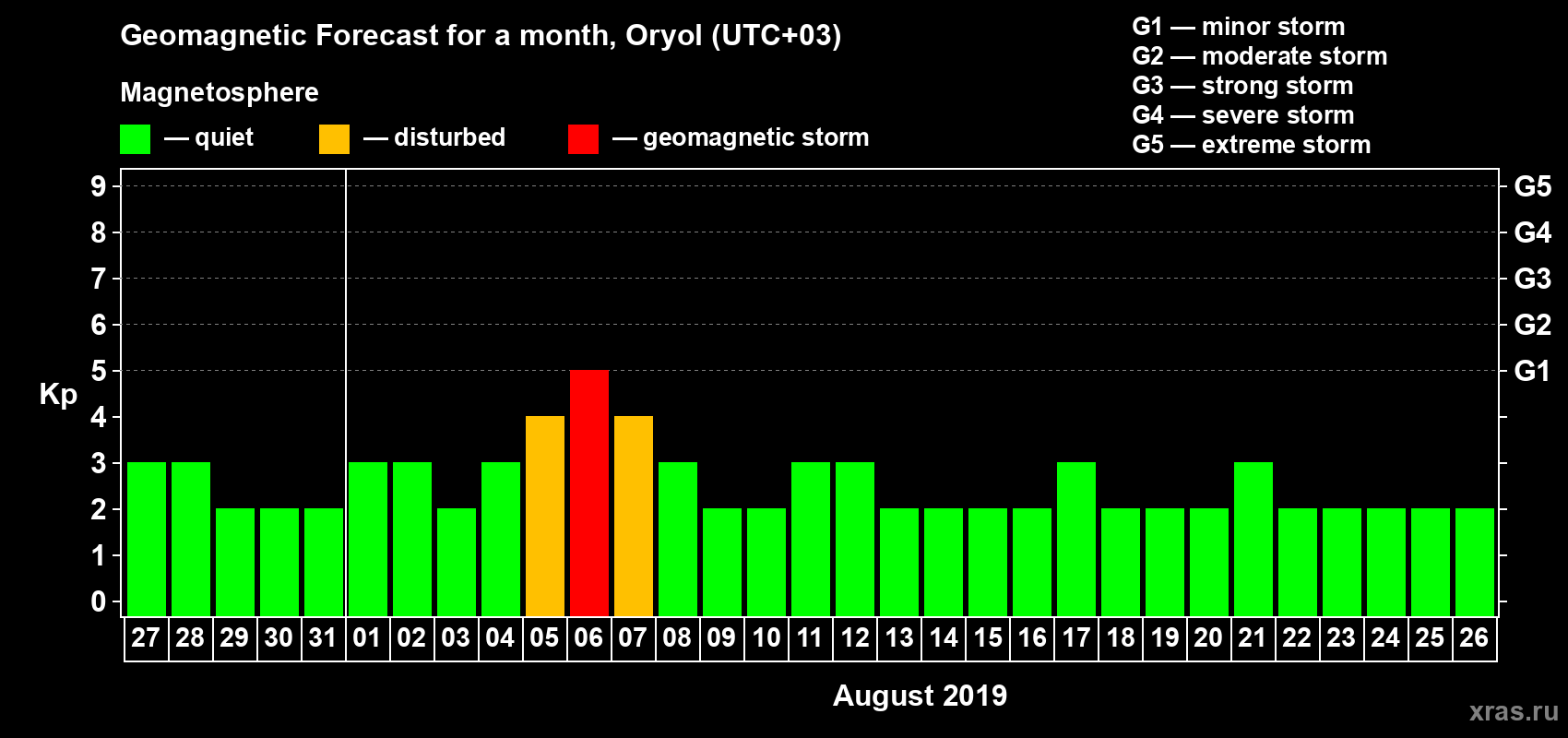 Geomagnetic Forecast for a month, Oryol (UTC+03)

Magnetosphere

— quiet — disturbed — geomagnetic storm

G1 — minor storm
G2 — moderate storm
G3 — strong storm
G4 — severe storm
G5 — extreme storm

Kp

9
8
7
6
5
4
3
2
1
0

G5
G4
G3
G2
G1

27 28 29 30 31 01 02 03 04 05 06 07 08 09 10 11 12 13 14 15 16 17 18 19 20 21 22 23 24 25 26

August 2019

xras.ru